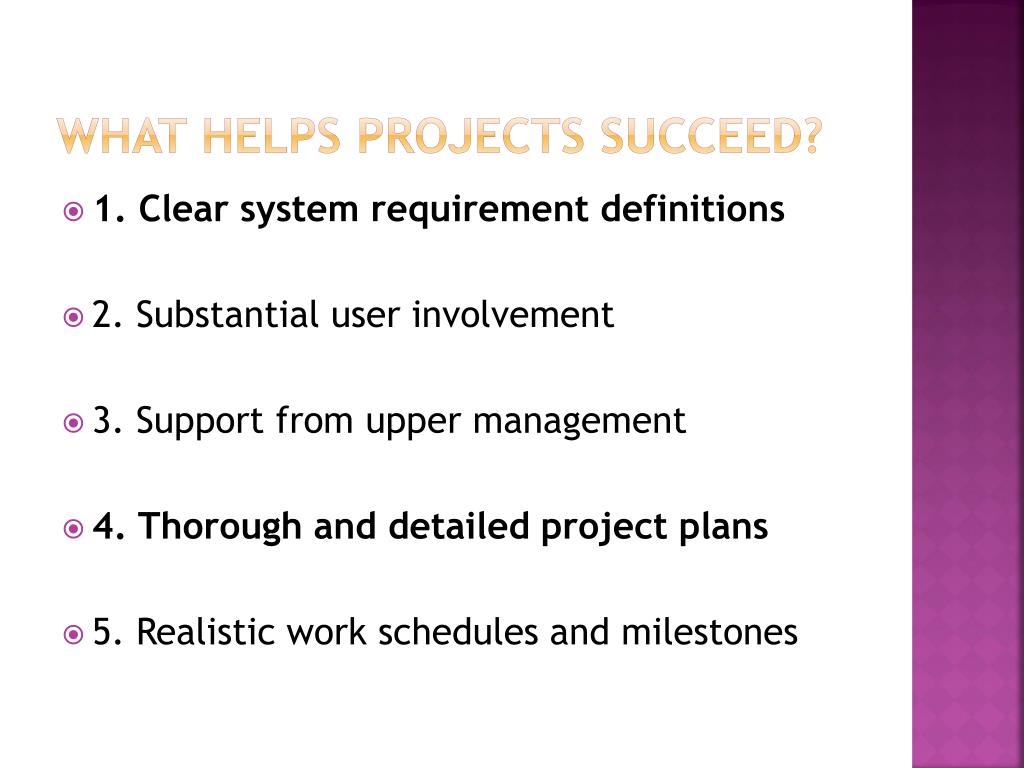 WHAT HELPS PROJECTS SUCCEED?

1. Clear system requirement definitions

2. Substantial user involvement

3. Support from upper management

4. Thorough and detailed project plans

5. Realistic work schedules and milestones